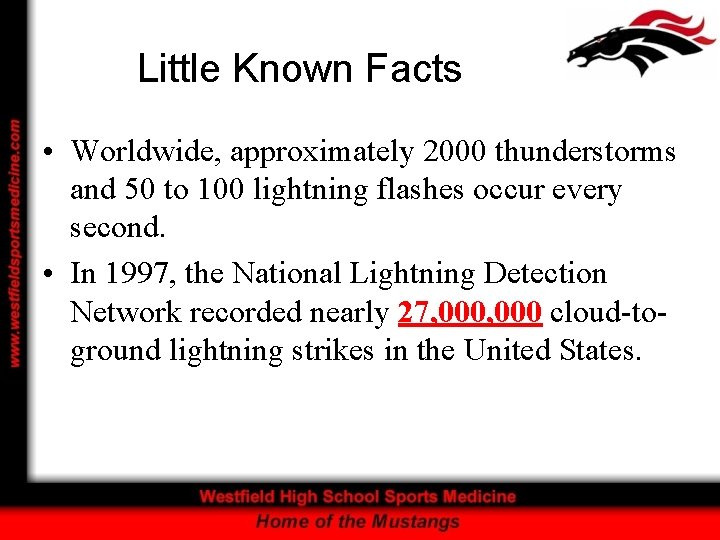 www.westfieldsportsmedicine.com

Little Known Facts

• Worldwide, approximately 2000 thunderstorms and 50 to 100 lightning flashes occur every second.
• In 1997, the National Lightning Detection Network recorded nearly 27,000,000 cloud-to-ground lightning strikes in the United States.

Westfield High School Sports Medicine
Home of the Mustangs